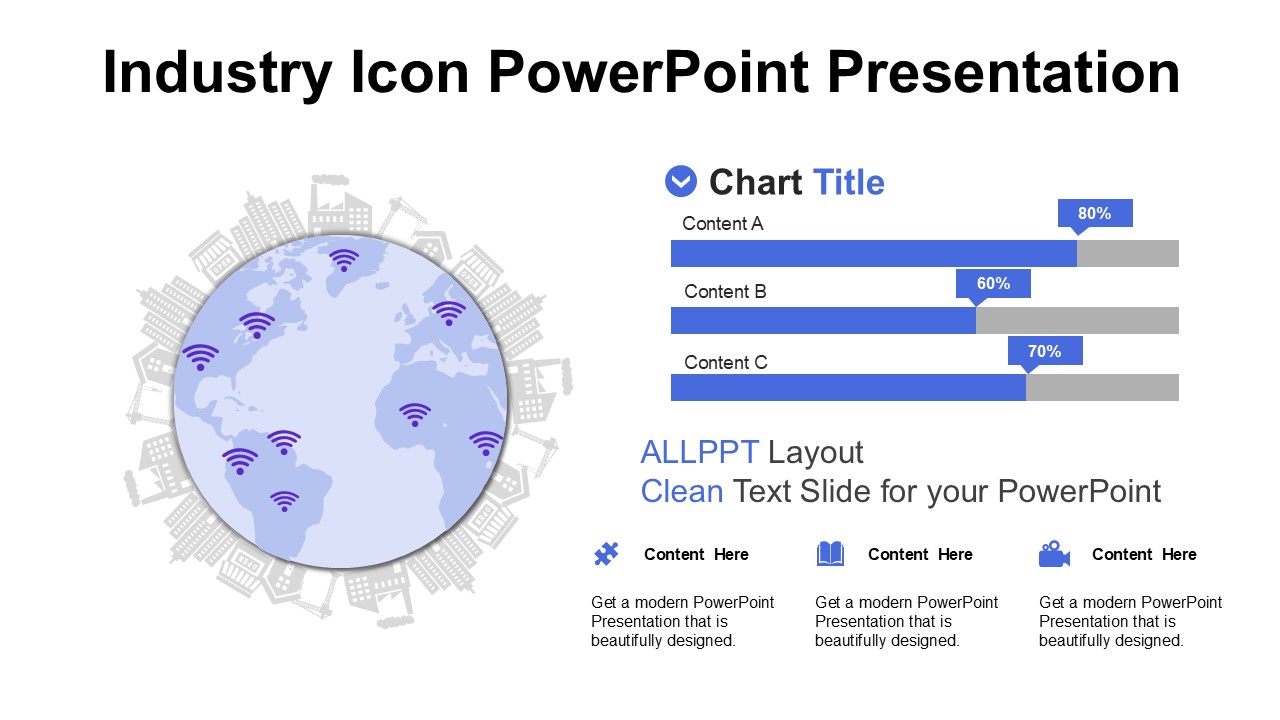 Industry Icon PowerPoint Presentation

Chart Title

Content A

80%

Content B

60%

Content C

70%

ALLPPT Layout
Clean Text Slide for your PowerPoint

Content Here

Get a modern PowerPoint Presentation that is beautifully designed.

Content Here

Get a modern PowerPoint Presentation that is beautifully designed.

Content Here

Get a modern PowerPoint Presentation that is beautifully designed.